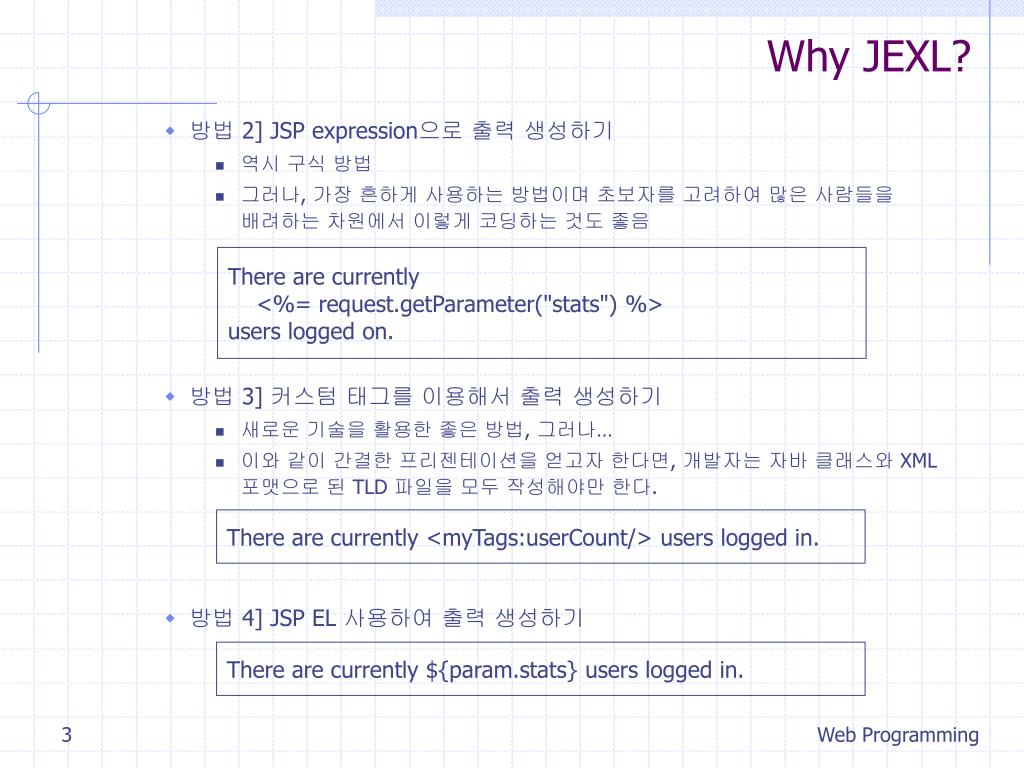 Why JEXL?

방법 2] JSP expression으로 출력 생성하기

역시 구식 방법

그러나, 가장 흔하게 사용하는 방법이며 초보자를 고려하여 많은 사람들을 배려하는 차원에서 이렇게 코딩하는 것도 좋음

There are currently
<%= request.getParameter("stats") %>
users logged on.

방법 3] 커스텀 태그를 이용해서 출력 생성하기

새로운 기술을 활용한 좋은 방법, 그러나…

이와 같이 간결한 프리젠테이션을 얻고자 한다면, 개발자는 자바 클래스와 XML 포맷으로 된 TLD 파일을 모두 작성해야만 한다.

There are currently <myTags:userCount/> users logged in.

방법 4] JSP EL 사용하여 출력 생성하기

There are currently ${param.stats} users logged in.

3

Web Programming